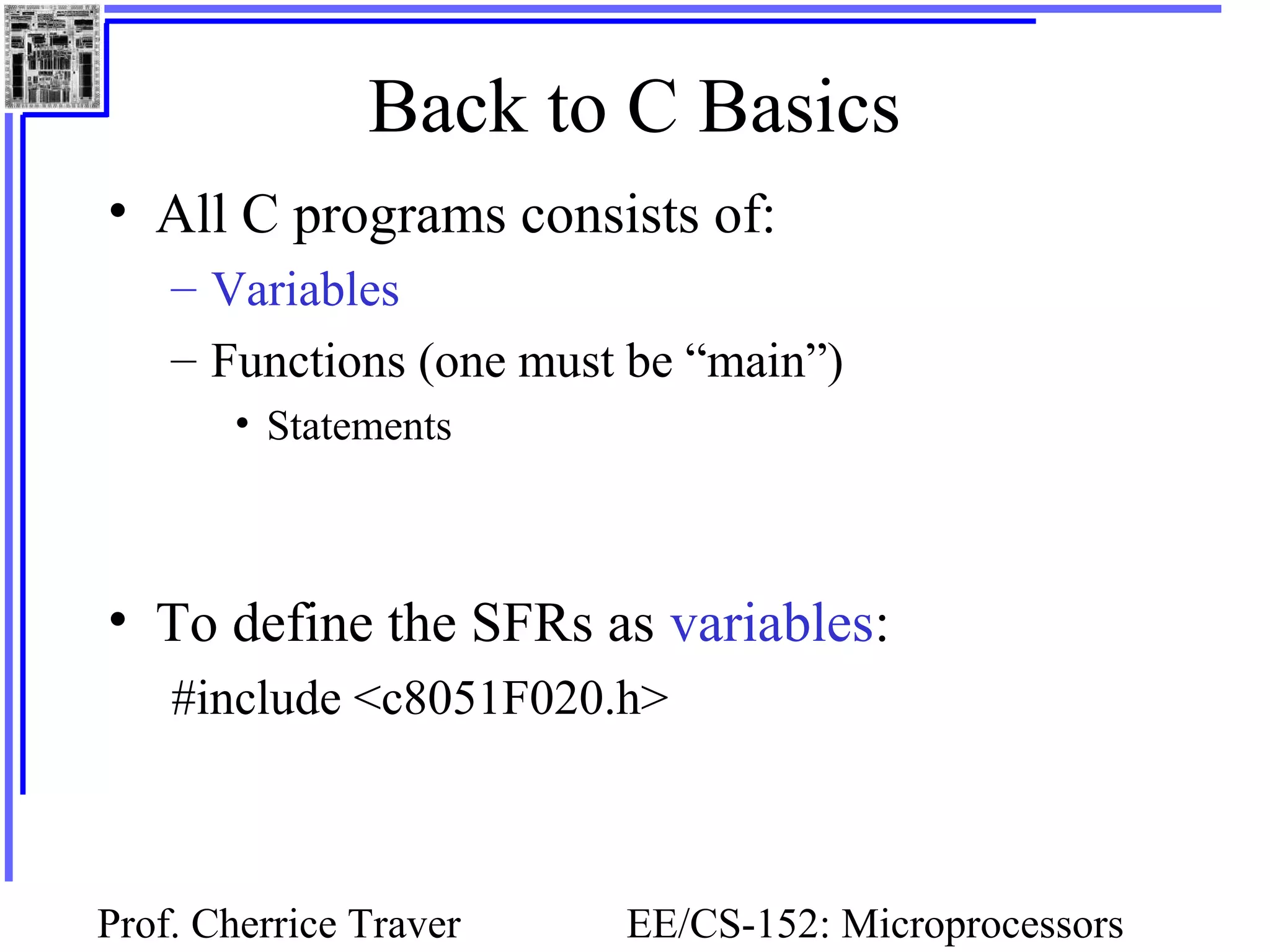 Back to C Basics

• All C programs consists of:
– Variables
– Functions (one must be “main”)
• Statements

• To define the SFRs as variables:
#include <c8051F020.h>

Prof. Cherrice Traver

EE/CS-152: Microprocessors